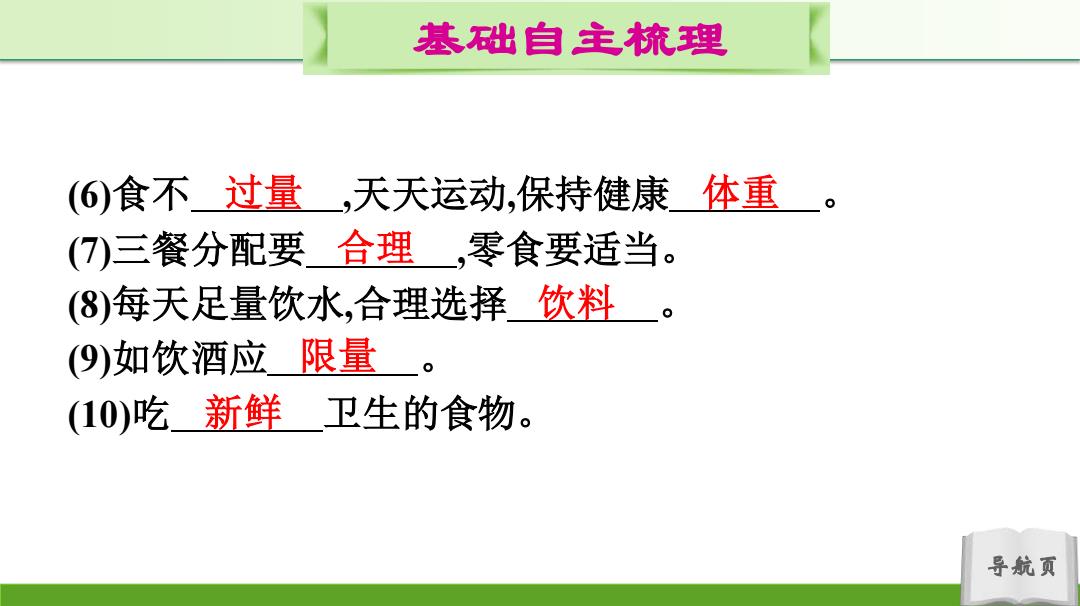 基础自主梳理

(6)食不 过量 ,天天运动,保持健康 体重 。
(7)三餐分配要 合理 ,零食要适当。
(8)每天足量饮水,合理选择 饮料 。
(9)如饮酒应 限量 。
(10)吃 新鲜 卫生的食物。

导航页